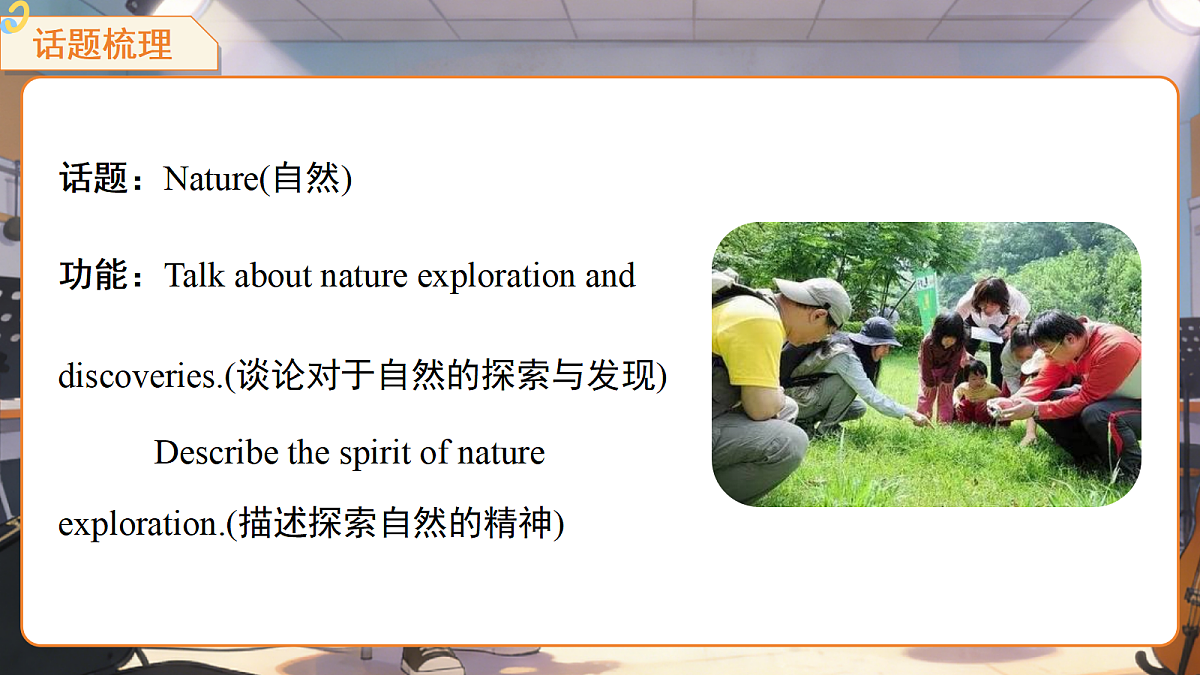 话题梳理

话题：Nature(自然)

功能：Talk about nature exploration and discoveries.(谈论对于自然的探索与发现)

Describe the spirit of nature exploration.(描述探索自然的精神)